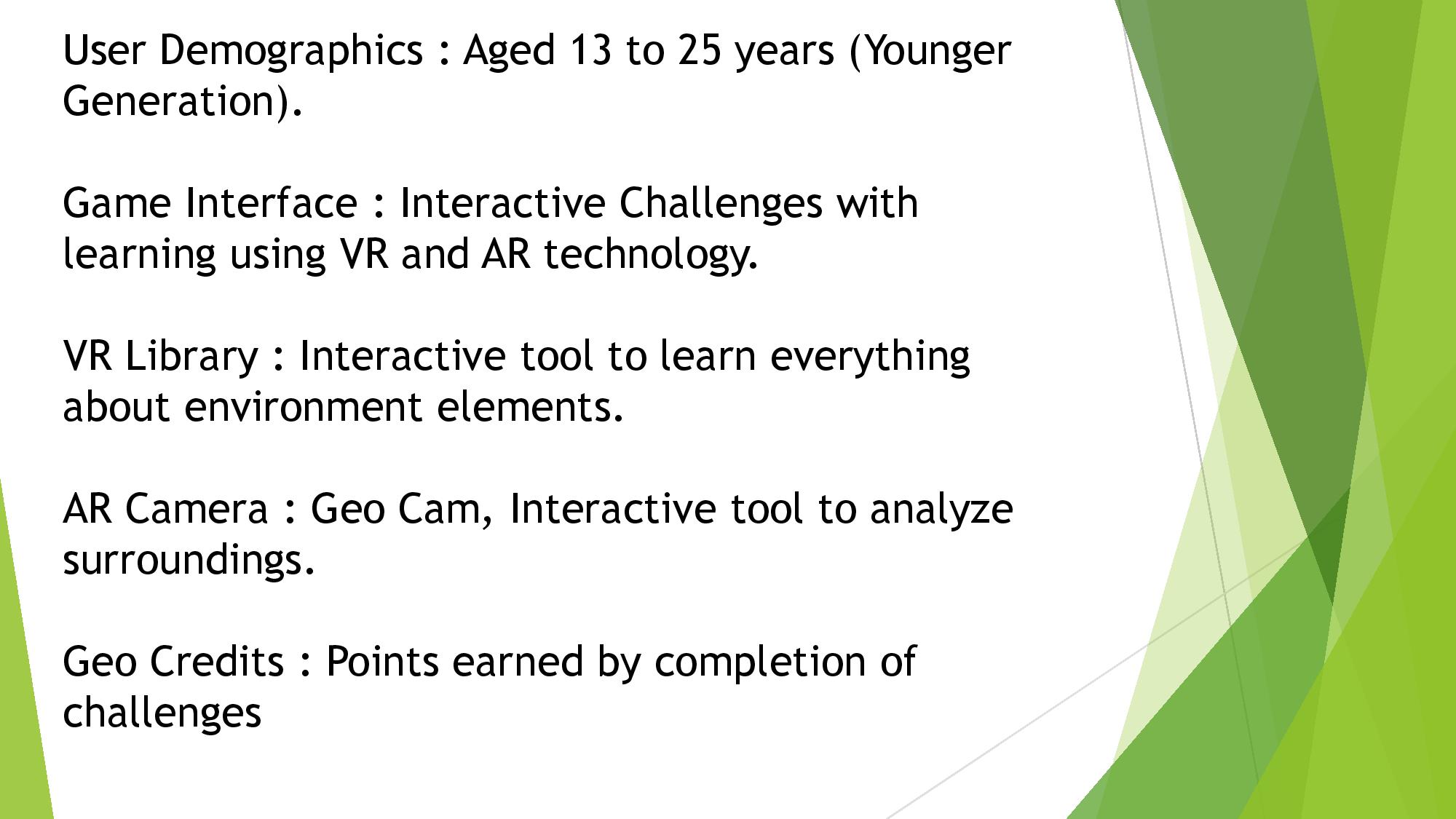 User Demographics : Aged 13 to 25 years (Younger Generation).

Game Interface : Interactive Challenges with learning using VR and AR technology.

VR Library : Interactive tool to learn everything about environment elements.

AR Camera : Geo Cam, Interactive tool to analyze surroundings.

Geo Credits : Points earned by completion of challenges